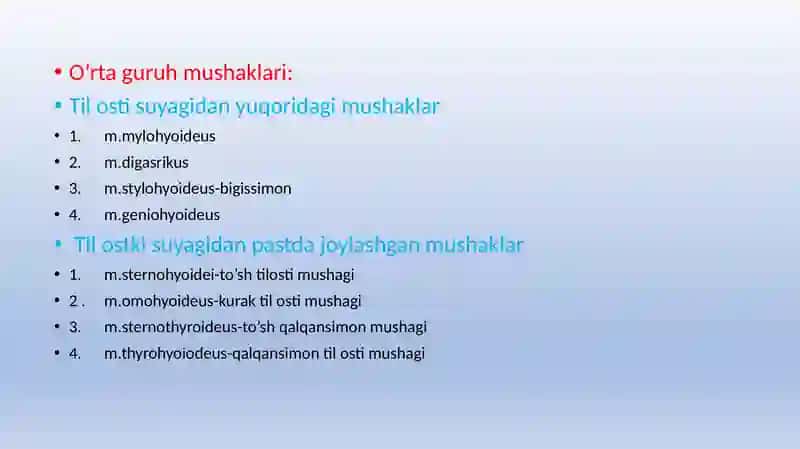 • O'rta guruh mushaklari:
• Til osti suyagidan yuqoridagi mushaklar
• 1. m.mylohyoideus
• 2. m.digasrikus
• 3. m.stylohyoideus-bigissimon
• 4. m.geniohyoideus
• Til ostki suyagidan pastda joylashgan mushaklar
• 1. m.sternohyoidei-to'sh tilosti mushagi
• 2 . m.omohyoideus-kurak til osti mushagi
• 3. m.sternothyroideus-to'sh qalqansimon mushagi
• 4. m.thyrohyoiodeus-qalqansimon til osti mushagi